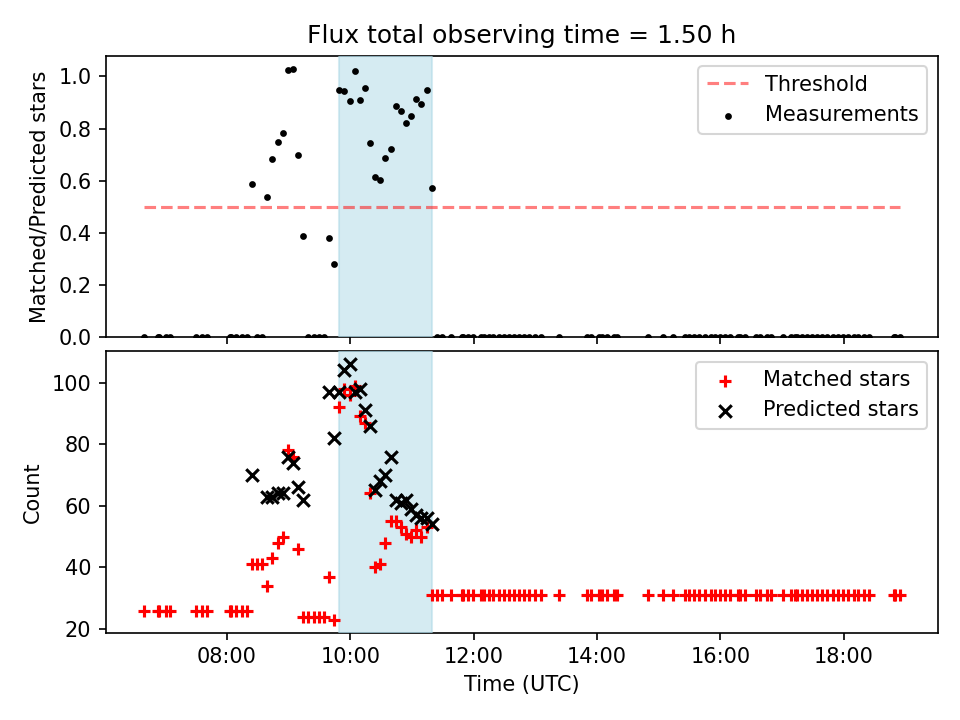 Flux total observing time = 1.50 h

Matched/Predicted stars

1.0
0.8
0.6
0.4
0.2
0.0

Threshold
Measurements

Count

100
80
60
40
20

Matched stars
Predicted stars

08:00
10:00
12:00
14:00
16:00
18:00

Time (UTC)